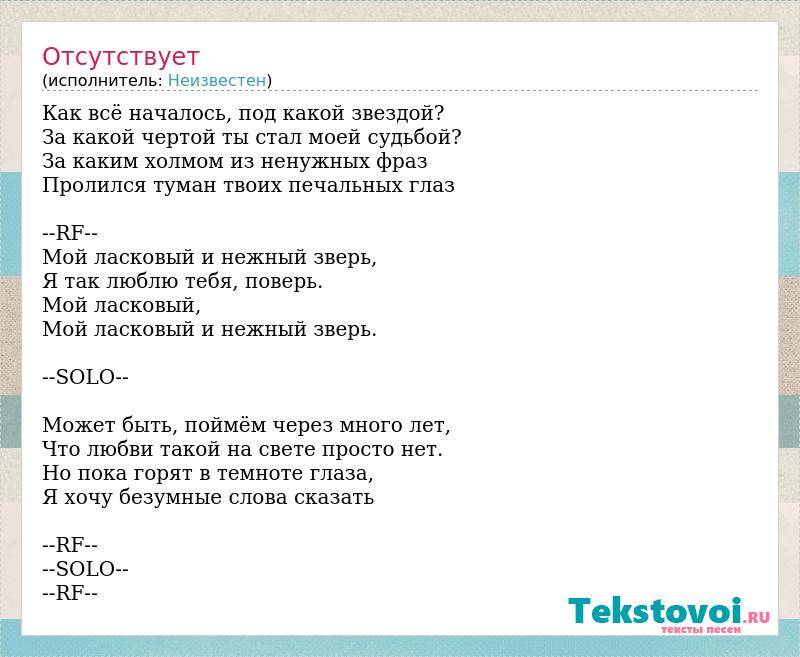 Отсутствует
(исполнитель: Неизвестен)

Как всё началось, под какой звездой?
За какой чертой ты стал моей судьбой?
За каким холмом из ненужных фраз
Пролился туман твоих печальных глаз

--RF--
Мой ласковый и нежный зверь,
Я так люблю тебя, поверь.
Мой ласковый,
Мой ласковый и нежный зверь.

--SOLO--

Может быть, поймём через много лет,
Что любви такой на свете просто нет.
Но пока горят в темноте глаза,
Я хочу безумные слова сказать

--RF--
--SOLO--
--RF--

Tekstovoi.RU
тексты песен